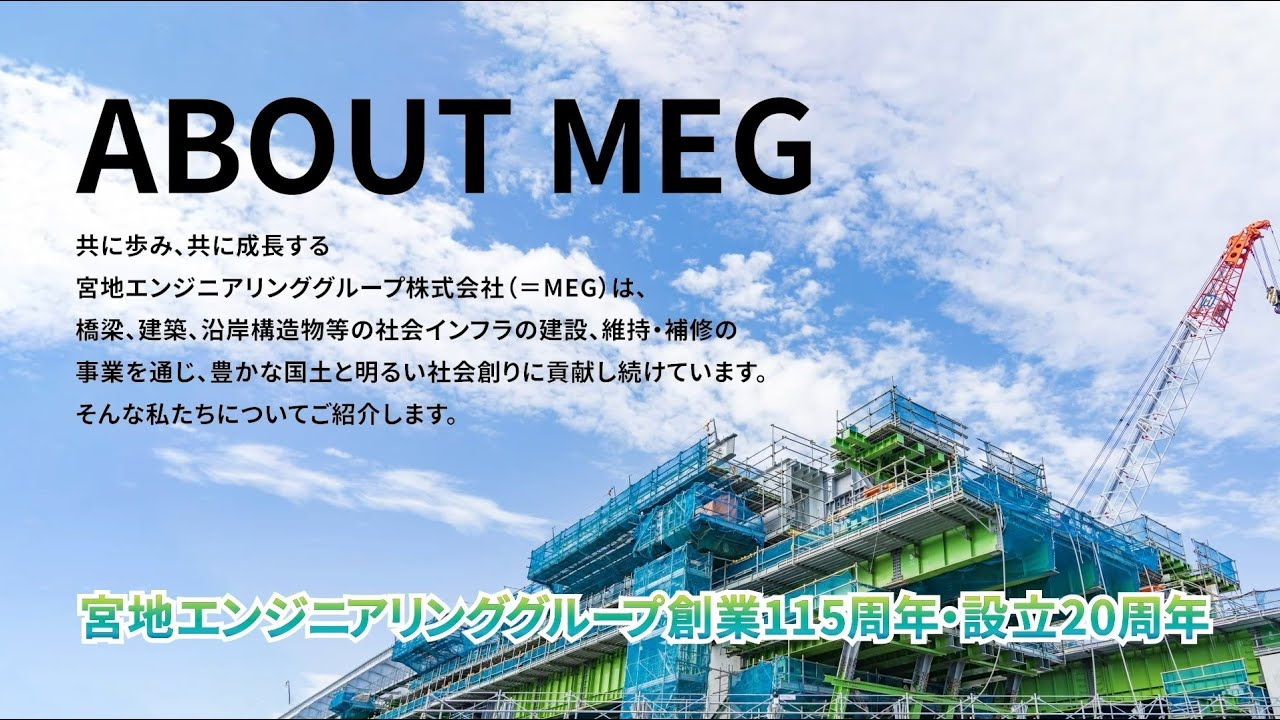 ABOUT MEG

共に歩み、共に成長する
宮地エンジニアリンググループ株式会社（＝MEG）は、
橋梁、建築、沿岸構造物等の社会インフラの建設、維持・補修の
事業を通じ、豊かな国土と明るい社会創りに貢献し続けています。
そんな私たちについてご紹介します。

宮地エンジニアリンググループ創業115周年・設立20周年